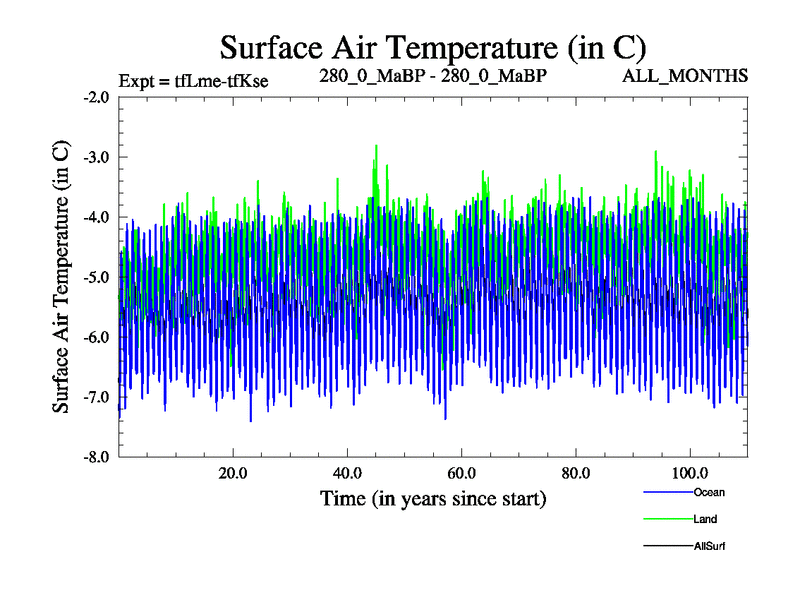 Surface Air Temperature (in C)

Expt = tfLme-tfKse

280_0_MaBP - 280_0_MaBP

ALL_MONTHS

Surface Air Temperature (in C)

-2.0
-3.0
-4.0
-5.0
-6.0
-7.0
-8.0

20.0
40.0
60.0
80.0
100.0

Time (in years since start)

Ocean
Land
AllSurf